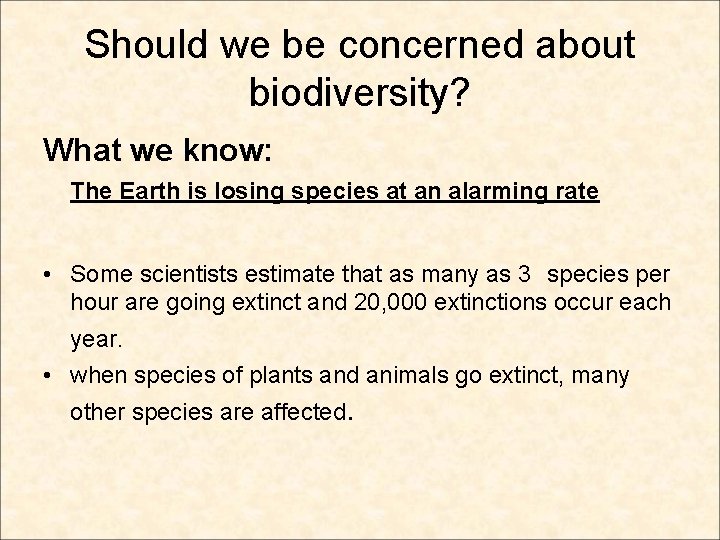 Should we be concerned about biodiversity?

What we know:

The Earth is losing species at an alarming rate

• Some scientists estimate that as many as 3 species per hour are going extinct and 20,000 extinctions occur each year.
• when species of plants and animals go extinct, many other species are affected.